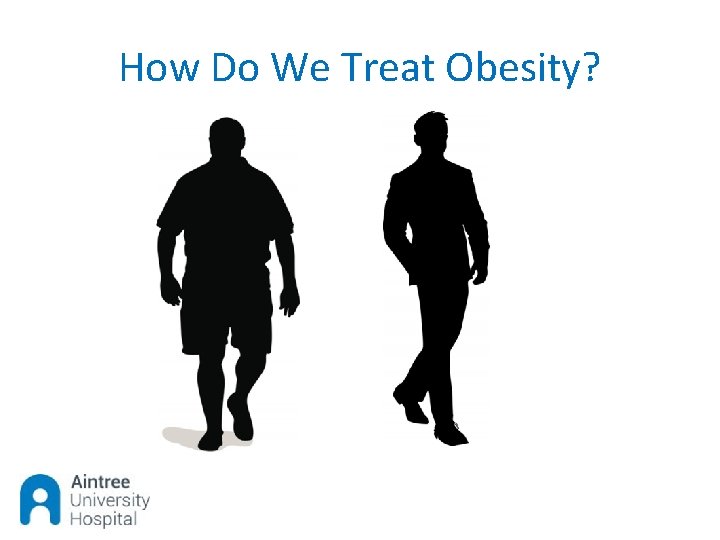 How Do We Treat Obesity?

Aintree
University
Hospital